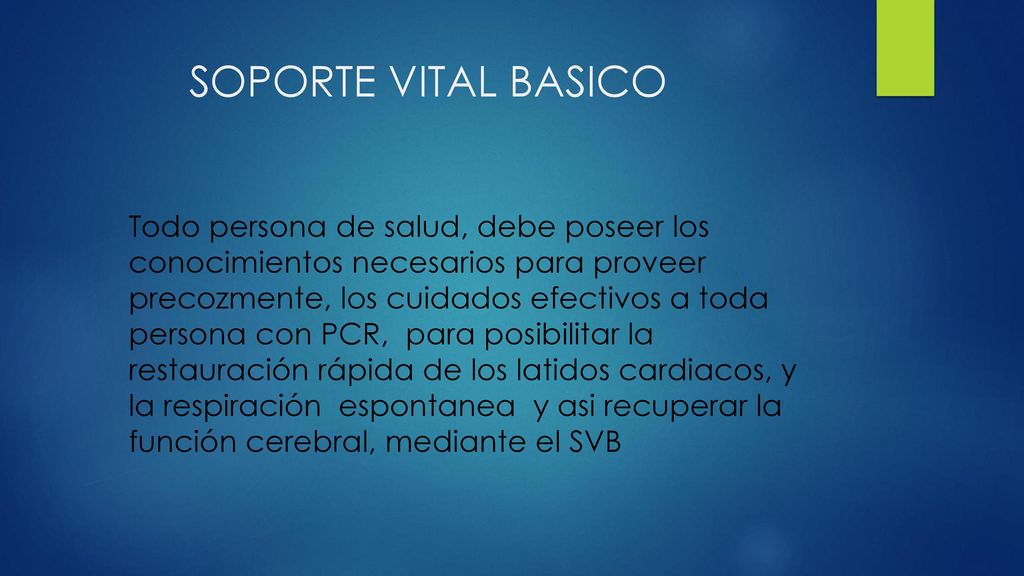 SOPORTE VITAL BASICO

Todo persona de salud, debe poseer los conocimientos necesarios para proveer precozmente, los cuidados efectivos a toda persona con PCR, para posibilitar la restauración rápida de los latidos cardiacos, y la respiración espontanea y asi recuperar la función cerebral, mediante el SVB